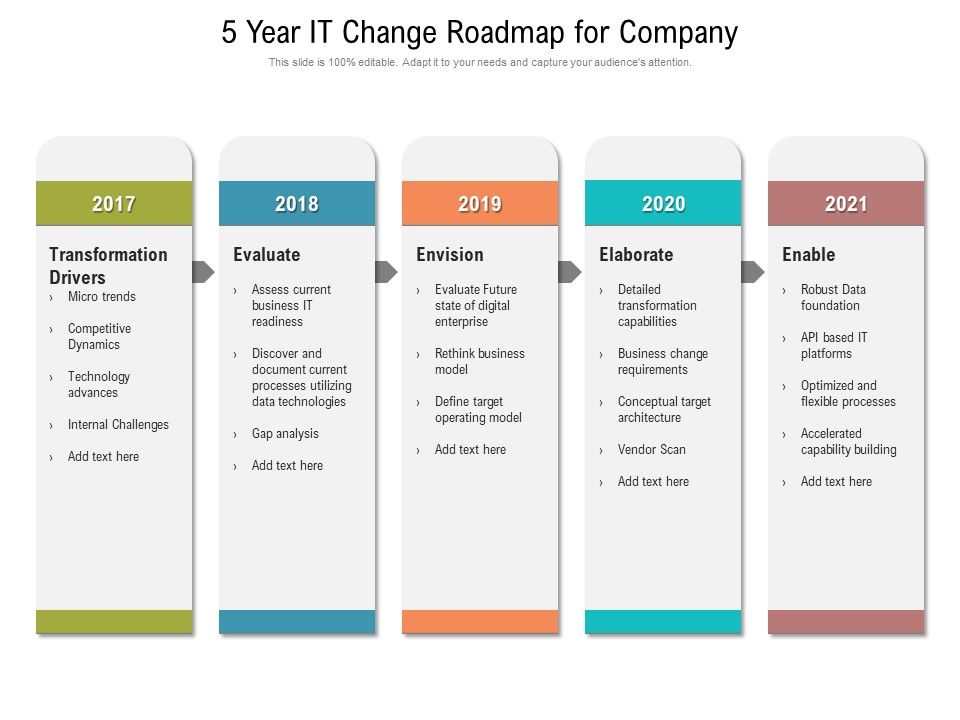 5 Year IT Change Roadmap for Company

This slide is 100% editable. Adapt it to your needs and capture your audience's attention.

2017

Transformation Drivers

› Micro trends

› Competitive Dynamics

› Technology advances

› Internal Challenges

› Add text here

2018

Evaluate

› Assess current business IT readiness

› Discover and document current processes utilizing data technologies

› Gap analysis

› Add text here

2019

Envision

› Evaluate Future state of digital enterprise

› Rethink business model

› Define target operating model

› Add text here

2020

Elaborate

› Detailed transformation capabilities

› Business change requirements

› Conceptual target architecture

› Vendor Scan

› Add text here

2021

Enable

› Robust Data foundation

› API based IT platforms

› Optimized and flexible processes

› Accelerated capability building

› Add text here